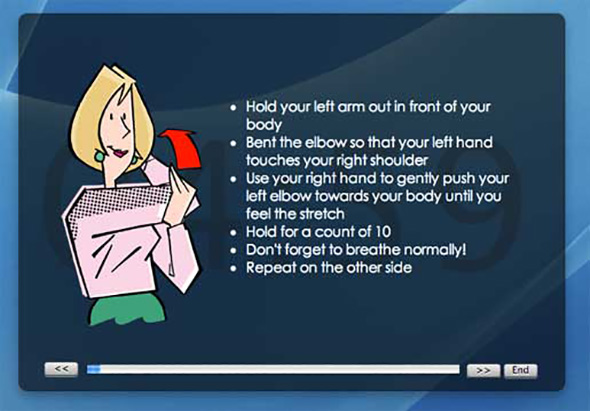 - Hold your left arm out in front of your body
- Bent the elbow so that your left hand touches your right shoulder
- Use your right hand to gently push your left elbow towards your body until you feel the stretch
- Hold for a count of 10
- Don't forget to breathe normally!
- Repeat on the other side

<<

>>

End